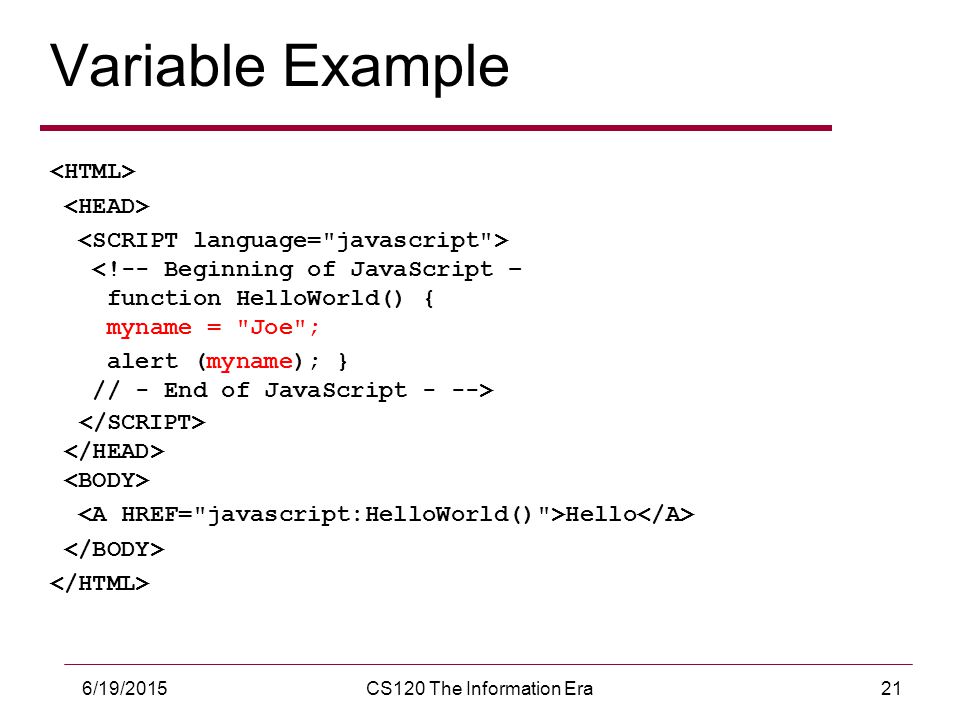 Variable Example

<HTML>
<HEAD>
<SCRIPT language="javascript">
<!-- Beginning of JavaScript –
function HelloWorld() {
myname = "Joe";
alert (myname); }
// - End of JavaScript - -->
</SCRIPT>
</HEAD>
<BODY>
<A HREF="javascript:HelloWorld()">Hello</A>
</BODY>
</HTML>

6/19/2015 CS120 The Information Era 21